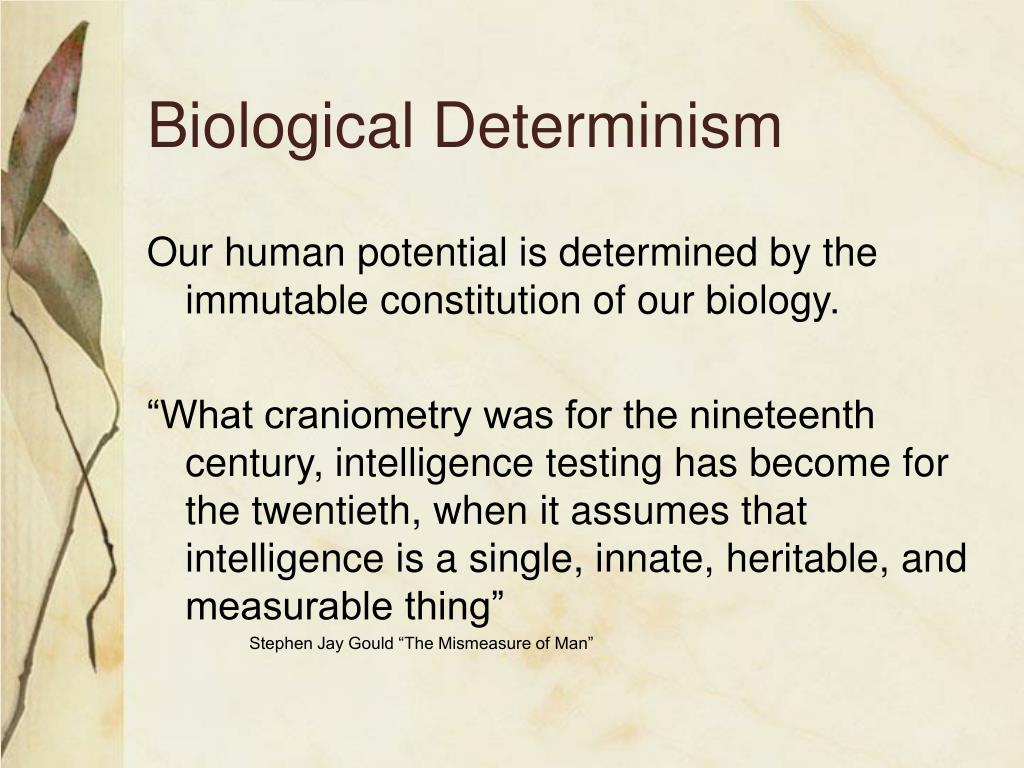 Biological Determinism

Our human potential is determined by the immutable constitution of our biology.

“What craniometry was for the nineteenth century, intelligence testing has become for the twentieth, when it assumes that intelligence is a single, innate, heritable, and measurable thing”

Stephen Jay Gould “The Mismeasure of Man”